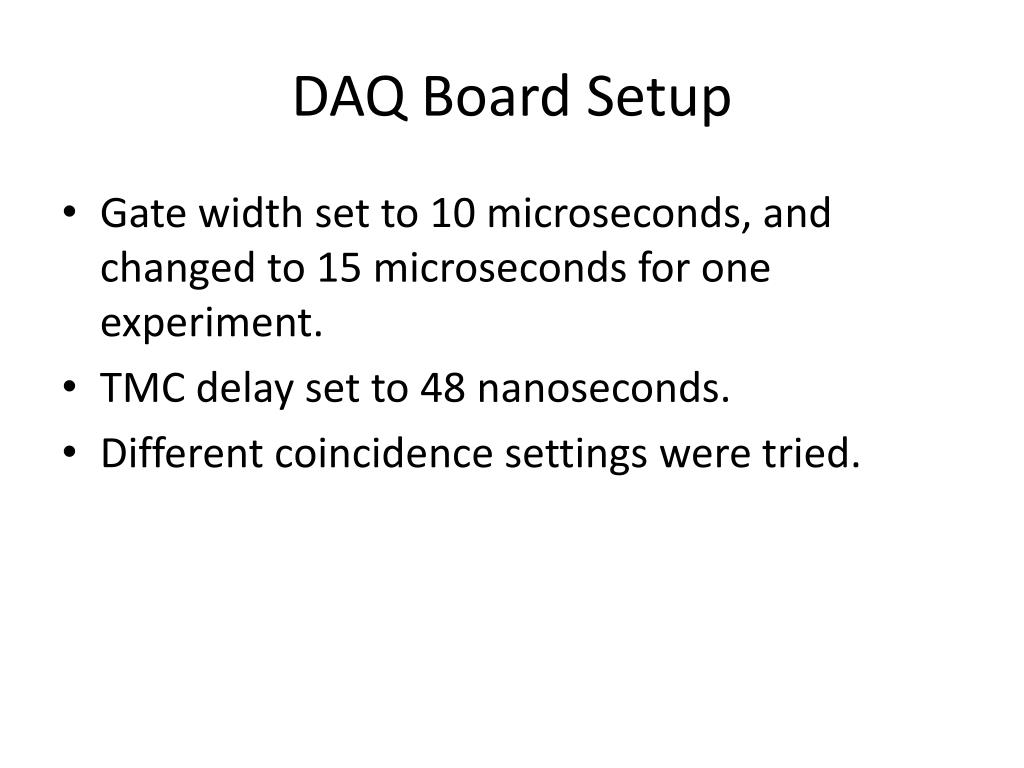 DAQ Board Setup

• Gate width set to 10 microseconds, and changed to 15 microseconds for one experiment.
• TMC delay set to 48 nanoseconds.
• Different coincidence settings were tried.